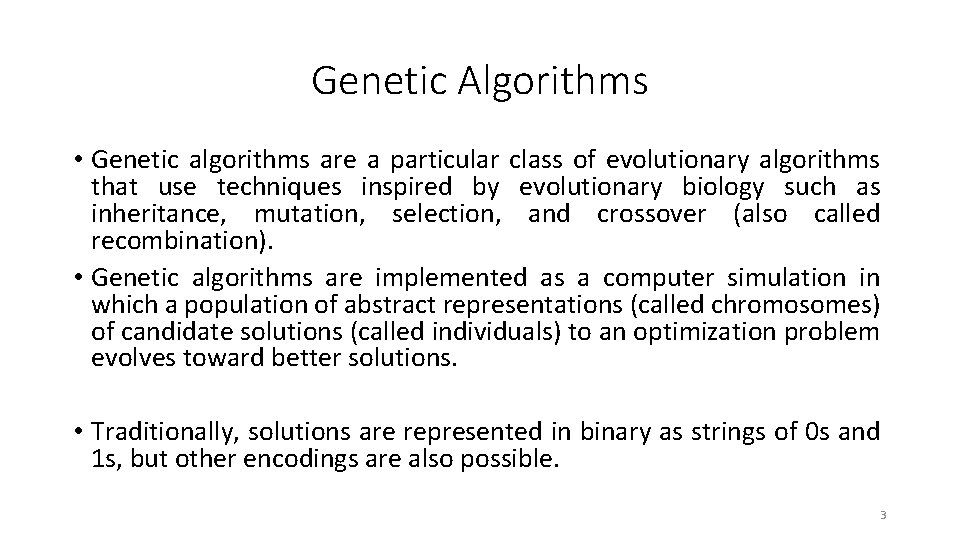 Genetic Algorithms

• Genetic algorithms are a particular class of evolutionary algorithms that use techniques inspired by evolutionary biology such as inheritance, mutation, selection, and crossover (also called recombination).
• Genetic algorithms are implemented as a computer simulation in which a population of abstract representations (called chromosomes) of candidate solutions (called individuals) to an optimization problem evolves toward better solutions.

• Traditionally, solutions are represented in binary as strings of 0s and 1s, but other encodings are also possible.

3